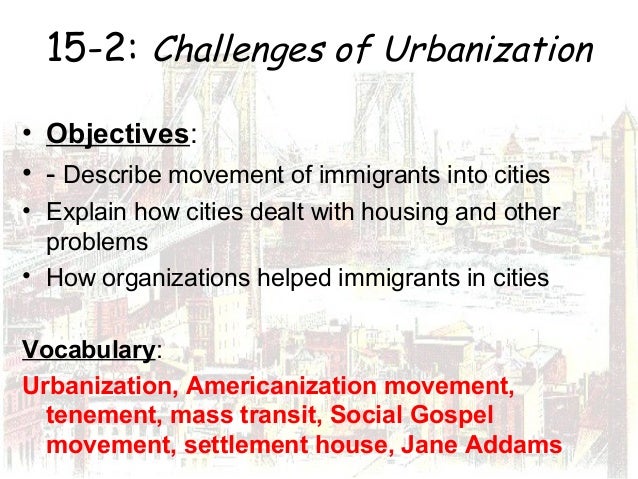 15-2: Challenges of Urbanization

• Objectives:
• - Describe movement of immigrants into cities
• Explain how cities dealt with housing and other problems
• How organizations helped immigrants in cities

Vocabulary:
Urbanization, Americanization movement, tenement, mass transit, Social Gospel movement, settlement house, Jane Addams